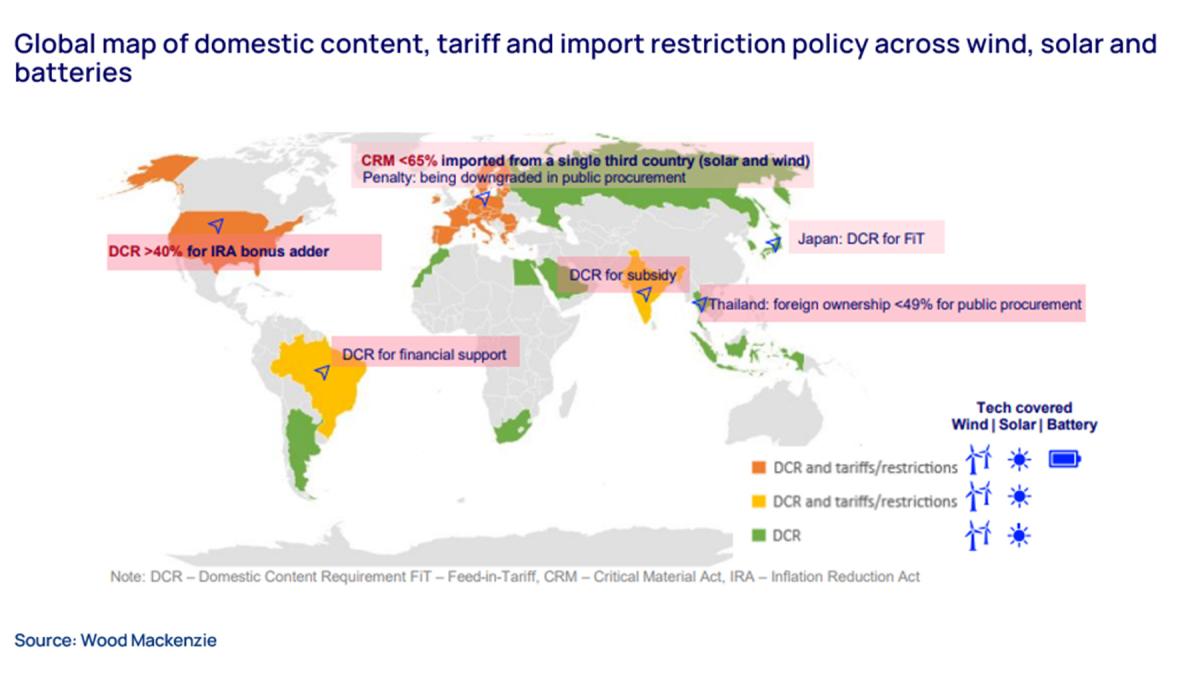 Global map of domestic content, tariff and import restriction policy across wind, solar and batteries

CRM <65% imported from a single third country (solar and wind)
Penalty: being downgraded in public procurement

DCR >40% for IRA bonus adder

Japan: DCR for FiT

DCR for subsidy

Thailand: foreign ownership <49% for public procurement

DCR for financial support

Tech covered
Wind | Solar | Battery

DCR and tariffs/restrictions

DCR and tariffs/restrictions

DCR

Note: DCR – Domestic Content Requirement FiT – Feed-in-Tariff, CRM – Critical Material Act, IRA – Inflation Reduction Act

Source: Wood Mackenzie